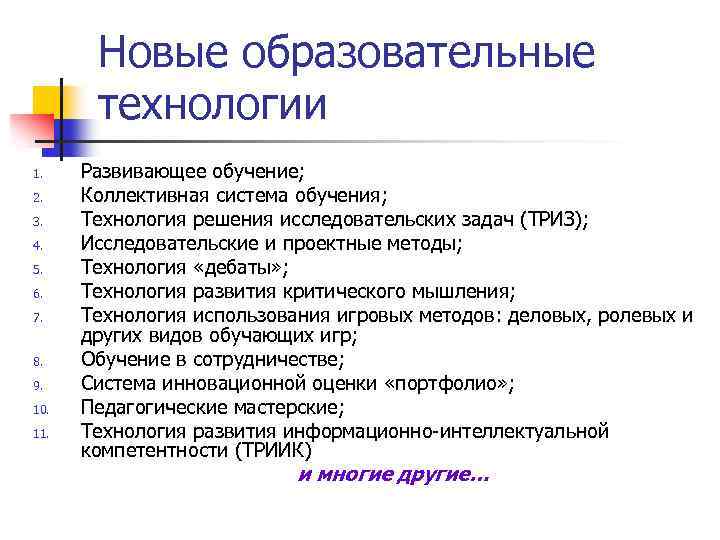 Новые образовательные технологии

1. Развивающее обучение;
2. Коллективная система обучения;
3. Технология решения исследовательских задач (ТРИЗ);
4. Исследовательские и проектные методы;
5. Технология «дебаты»;
6. Технология развития критического мышления;
7. Технология использования игровых методов: деловых, ролевых и других видов обучающих игр;
8. Обучение в сотрудничестве;
9. Система инновационной оценки «портфолио»;
10. Педагогические мастерские;
11. Технология развития информационно-интеллектуальной компетентности (ТРИИК)

и многие другие…